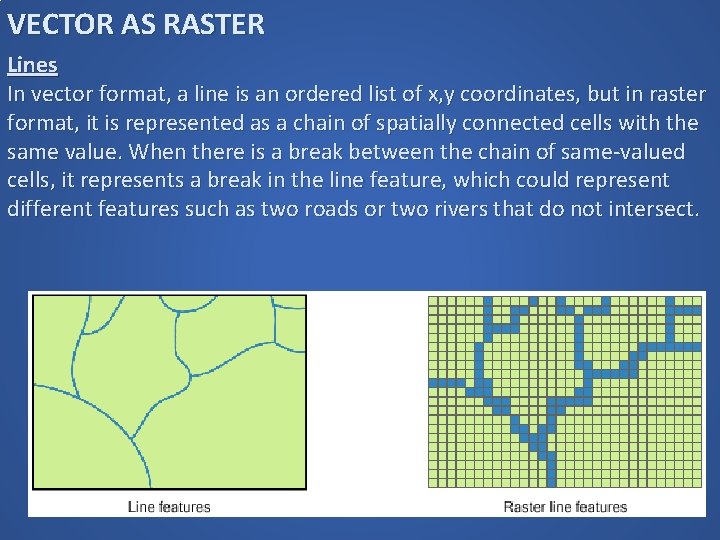 VECTOR AS RASTER

Lines

In vector format, a line is an ordered list of x,y coordinates, but in raster format, it is represented as a chain of spatially connected cells with the same value. When there is a break between the chain of same-valued cells, it represents a break in the line feature, which could represent different features such as two roads or two rivers that do not intersect.

Line features

Raster line features